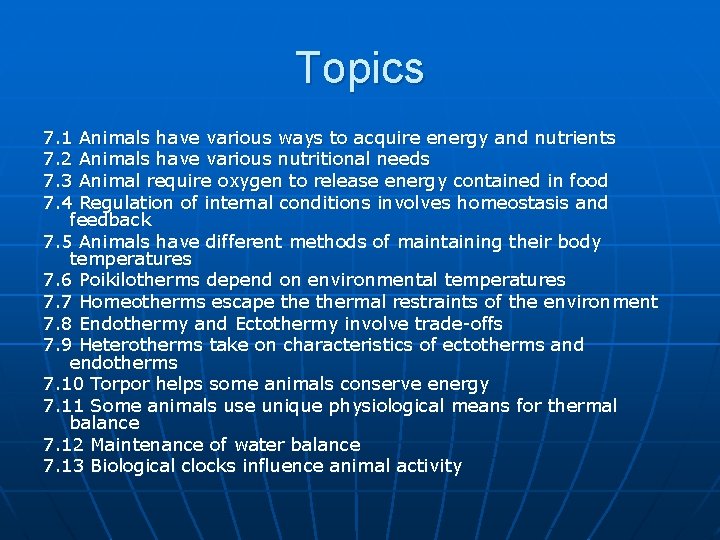 Topics

7.1 Animals have various ways to acquire energy and nutrients
7.2 Animals have various nutritional needs
7.3 Animal require oxygen to release energy contained in food
7.4 Regulation of internal conditions involves homeostasis and feedback
7.5 Animals have different methods of maintaining their body temperatures
7.6 Poikilotherms depend on environmental temperatures
7.7 Homeotherms escape the thermal restraints of the environment
7.8 Endothermy and Ectothermy involve trade-offs
7.9 Heterotherms take on characteristics of ectotherms and endotherms
7.10 Torpor helps some animals conserve energy
7.11 Some animals use unique physiological means for thermal balance
7.12 Maintenance of water balance
7.13 Biological clocks influence animal activity